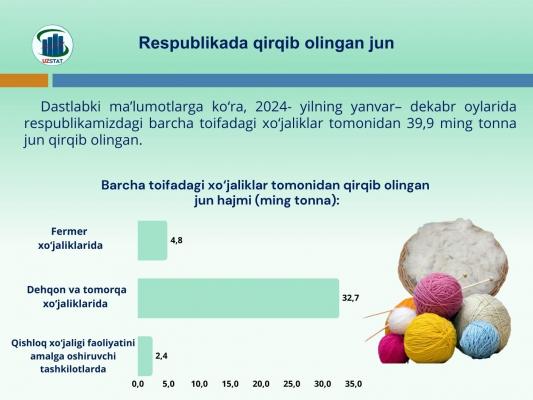 UZSTAT

Respublikada qirqib olingan jun

Dastlabki ma'lumotlarga ko'ra, 2024- yilning yanvar– dekabr oylarida respublikamizdagi barcha toifadagi xo'jaliklar tomonidan 39,9 ming tonna jun qirqib olingan.

Barcha toifadagi xo'jaliklar tomonidan qirqib olingan jun hajmi (ming tonna):

Fermer xo'jaliklarida 4,8

Dehqon va tomorqa xo'jaliklarida 32,7

Qishloq xo'jaligi faoliyatini amalga oshiruvchi tashkilotlarda 2,4

0,0 5,0 10,0 15,0 20,0 25,0 30,0 35,0